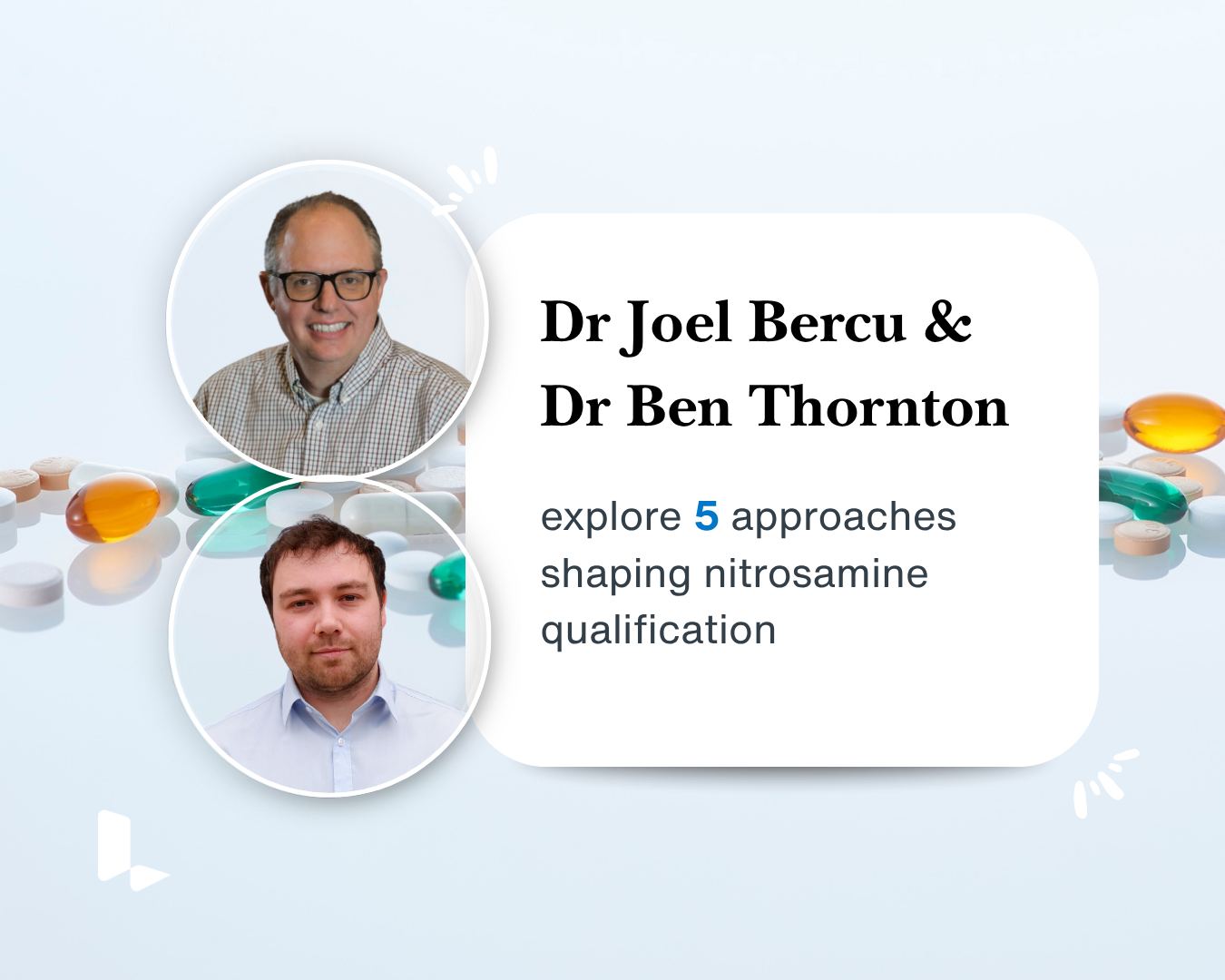 Dr Joel Bercu &
Dr Ben Thornton

explore 5 approaches shaping nitrosamine qualification